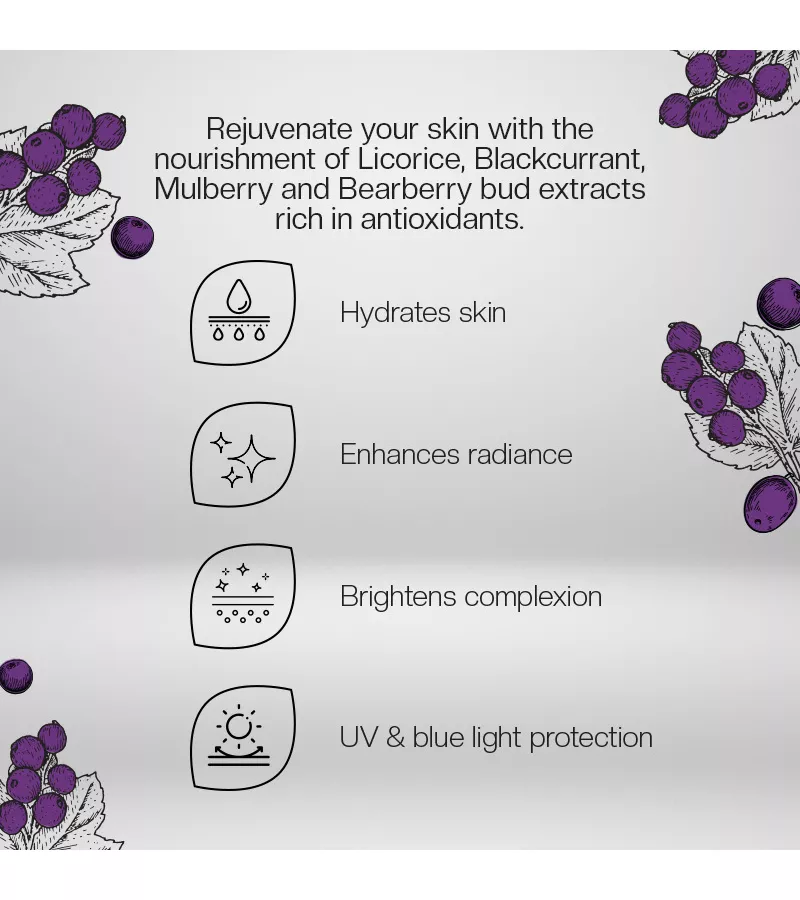 Rejuvenate your skin with the nourishment of Licorice, Blackcurrant, Mulberry and Bearberry bud extracts rich in antioxidants.

Hydrates skin

Enhances radiance

Brightens complexion

UV & blue light protection